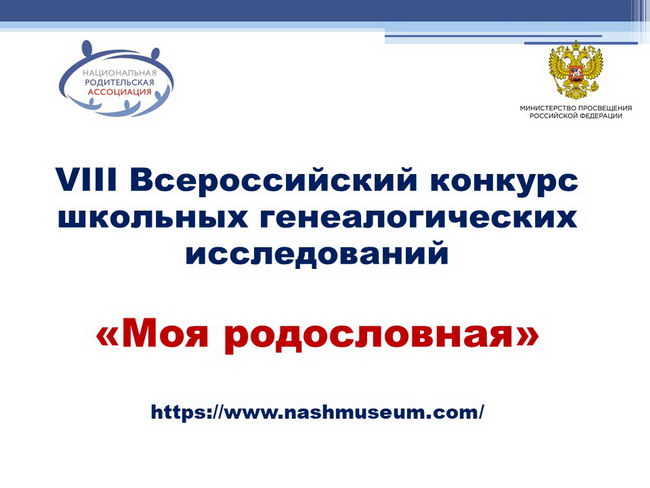 НАЦИОНАЛЬНАЯ РОДИТЕЛЬСКАЯ АССОЦИАЦИЯ

МИНИСТЕРСТВО ПРОСВЕЩЕНИЯ РОССИЙСКОЙ ФЕДЕРАЦИИ

VIII Всероссийский конкурс школьных генеалогических исследований

«Моя родословная»

https://www.nashmuseum.com/